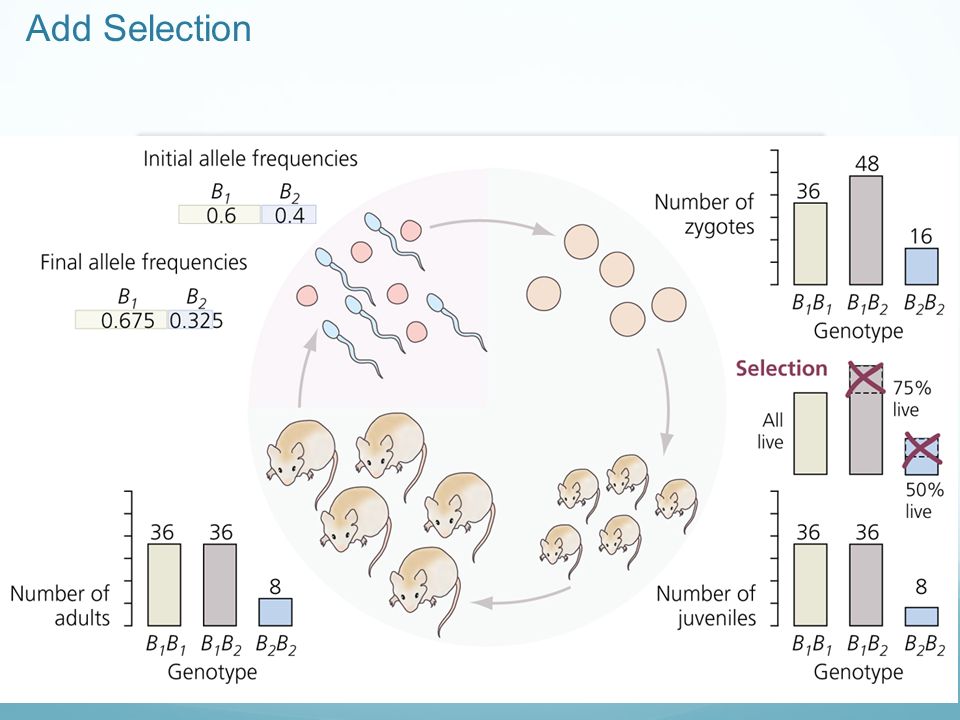 Add Selection

Initial allele frequencies

| $B_1$ | $B_2$ |
|---|---|
| 0.6 | 0.4 |

Final allele frequencies

| $B_1$ | $B_2$ |
|---|---|
| 0.675 | 0.325 |

Number of zygotes

36 48 16

$B_1B_1$ $B_1B_2$ $B_2B_2$
Genotype

Selection

All live

75% live

50% live

Number of juveniles

36 36 8

$B_1B_1$ $B_1B_2$ $B_2B_2$
Genotype

Number of adults

36 36 8

$B_1B_1$ $B_1B_2$ $B_2B_2$
Genotype